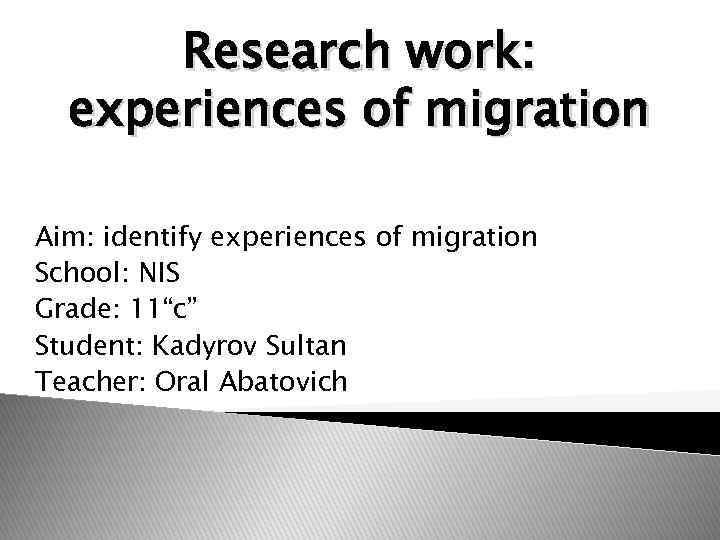 Research work: experiences of migration

Aim: identify experiences of migration
School: NIS
Grade: 11“c”
Student: Kadyrov Sultan
Teacher: Oral Abatovich